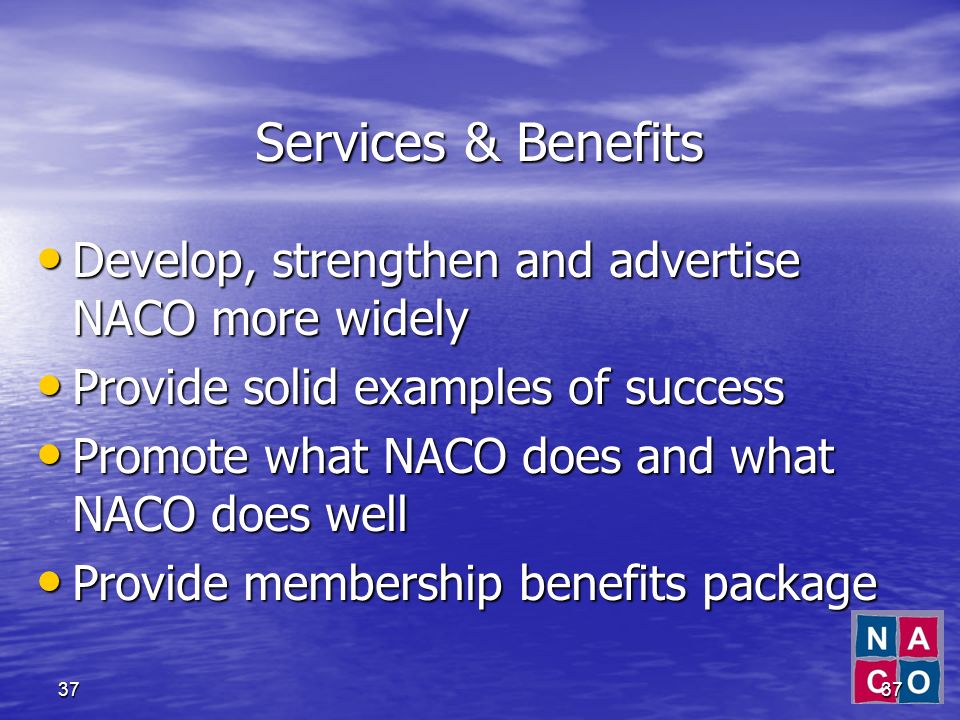 Services & Benefits

• Develop, strengthen and advertise NACO more widely
• Provide solid examples of success
• Promote what NACO does and what NACO does well
• Provide membership benefits package

37

N A
C O

37